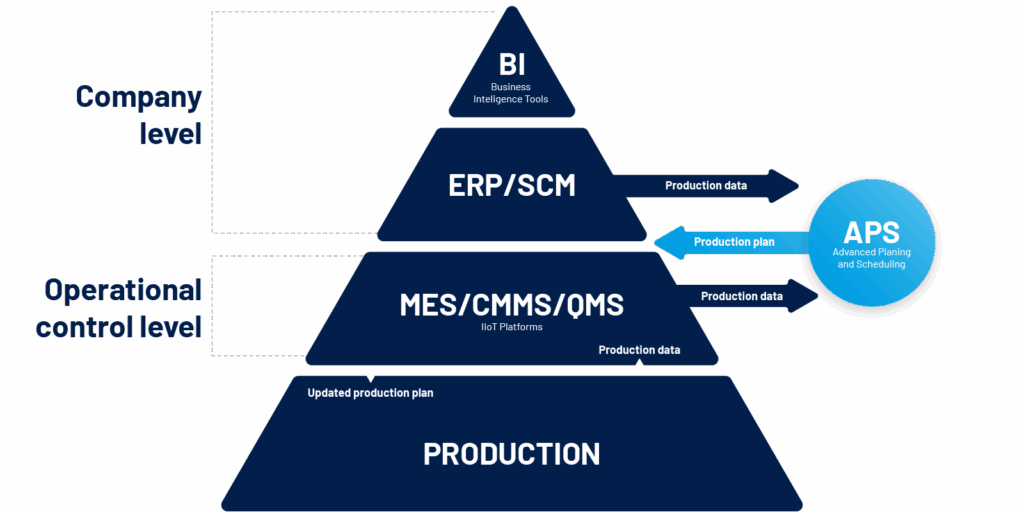 Company level

BI
Business Inteligence Tools

ERP/SCM

Production data

Production plan

APS
Advanced Planing and Scheduling

Operational control level

MES/CMMS/QMS
IIoT Platforms

Production data

Production data

Updated production plan

PRODUCTION